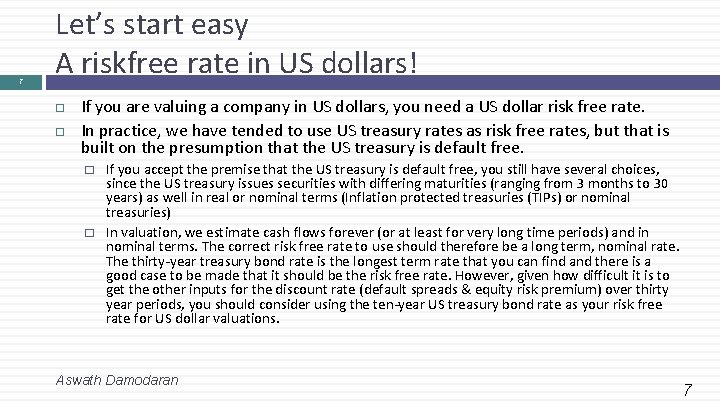 Let's start easy
A riskfree rate in US dollars!

7

☐ If you are valuing a company in US dollars, you need a US dollar risk free rate.

☐ In practice, we have tended to use US treasury rates as risk free rates, but that is built on the presumption that the US treasury is default free.

☐ If you accept the premise that the US treasury is default free, you still have several choices, since the US treasury issues securities with differing maturities (ranging from 3 months to 30 years) as well in real or nominal terms (Inflation protected treasuries (TIPs) or nominal treasuries)

☐ In valuation, we estimate cash flows forever (or at least for very long time periods) and in nominal terms. The correct risk free rate to use should therefore be a long term, nominal rate. The thirty-year treasury bond rate is the longest term rate that you can find and there is a good case to be made that it should be the risk free rate. However, given how difficult it is to get the other inputs for the discount rate (default spreads & equity risk premium) over thirty year periods, you should consider using the ten-year US treasury bond rate as your risk free rate for US dollar valuations.

Aswath Damodaran

7